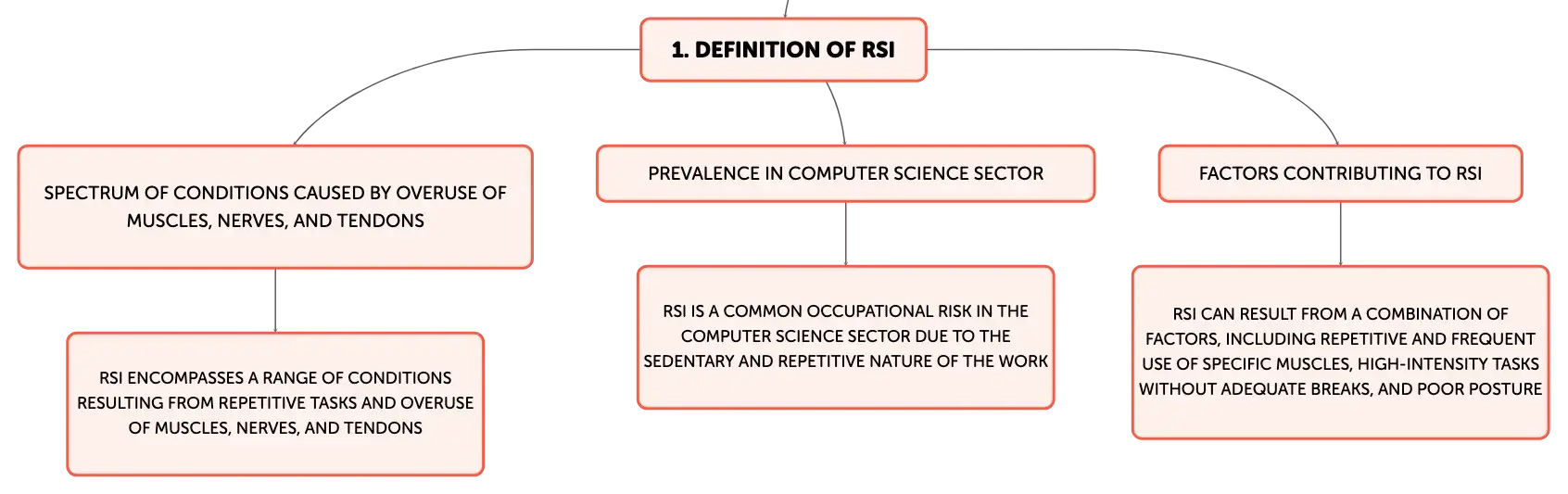 1. DEFINITION OF RSI

SPECTRUM OF CONDITIONS CAUSED BY OVERUSE OF MUSCLES, NERVES, AND TENDONS

RSI ENCOMPASSES A RANGE OF CONDITIONS RESULTING FROM REPETITIVE TASKS AND OVERUSE OF MUSCLES, NERVES, AND TENDONS

PREVALENCE IN COMPUTER SCIENCE SECTOR

RSI IS A COMMON OCCUPATIONAL RISK IN THE COMPUTER SCIENCE SECTOR DUE TO THE SEDENTARY AND REPETITIVE NATURE OF THE WORK

FACTORS CONTRIBUTING TO RSI

RSI CAN RESULT FROM A COMBINATION OF FACTORS, INCLUDING REPETITIVE AND FREQUENT USE OF SPECIFIC MUSCLES, HIGH-INTENSITY TASKS WITHOUT ADEQUATE BREAKS, AND POOR POSTURE